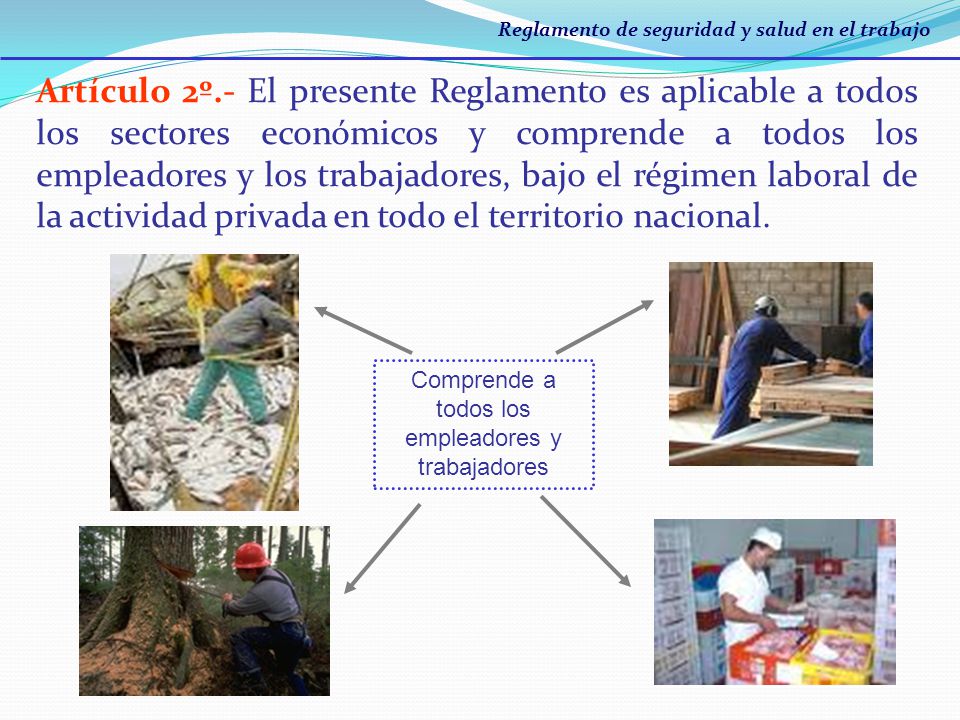 Reglamento de seguridad y salud en el trabajo

Artículo 2º.- El presente Reglamento es aplicable a todos los sectores económicos y comprende a todos los empleadores y los trabajadores, bajo el régimen laboral de la actividad privada en todo el territorio nacional.

Comprende a todos los empleadores y trabajadores